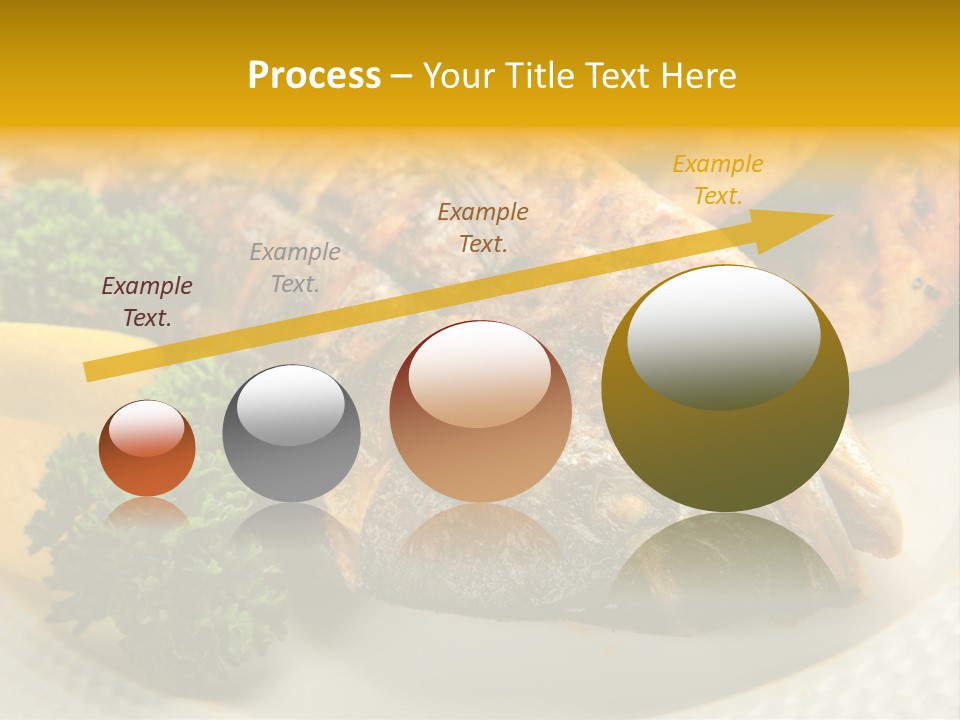 Process – Your Title Text Here

Example Text.

Example Text.

Example Text.

Example Text.